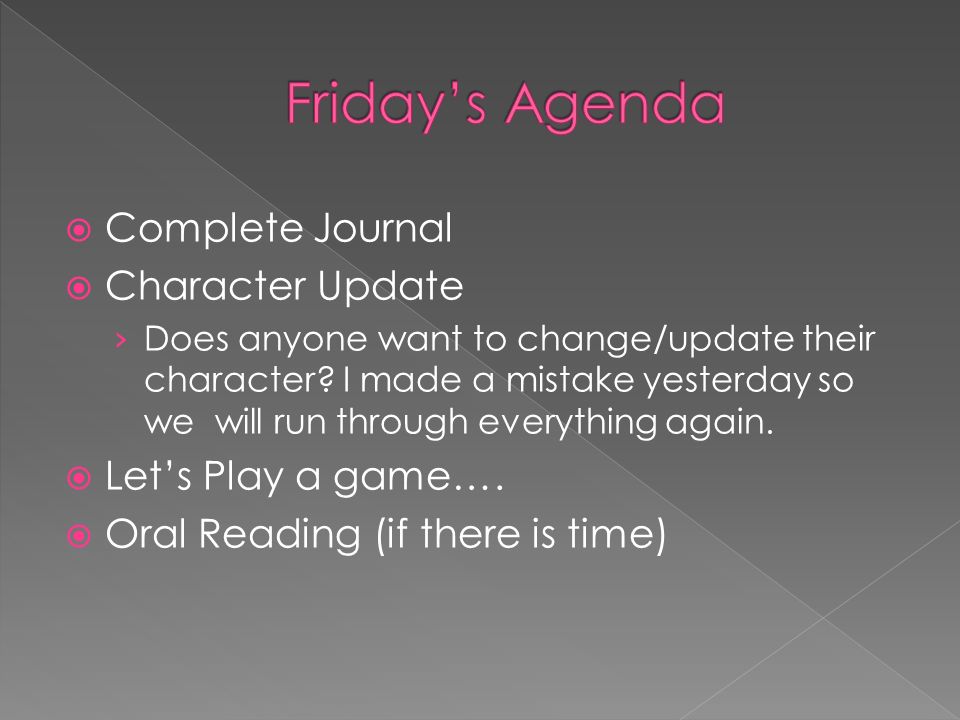 Friday's Agenda

Complete Journal

Character Update

› Does anyone want to change/update their character? I made a mistake yesterday so we will run through everything again.

Let's Play a game….

Oral Reading (if there is time)